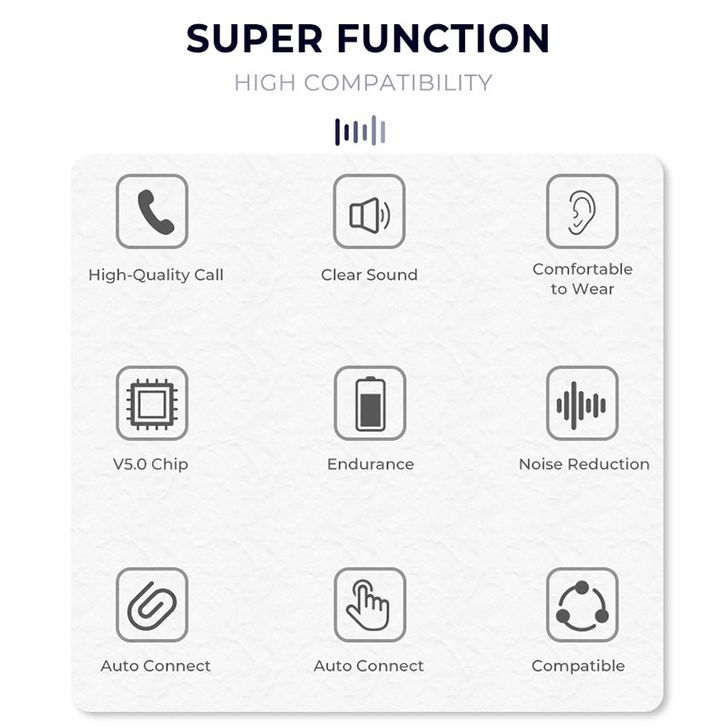 SUPER FUNCTION

HIGH COMPATIBILITY

High-Quality Call

Clear Sound

Comfortable to Wear

V5.0 Chip

Endurance

Noise Reduction

Auto Connect

Auto Connect

Compatible